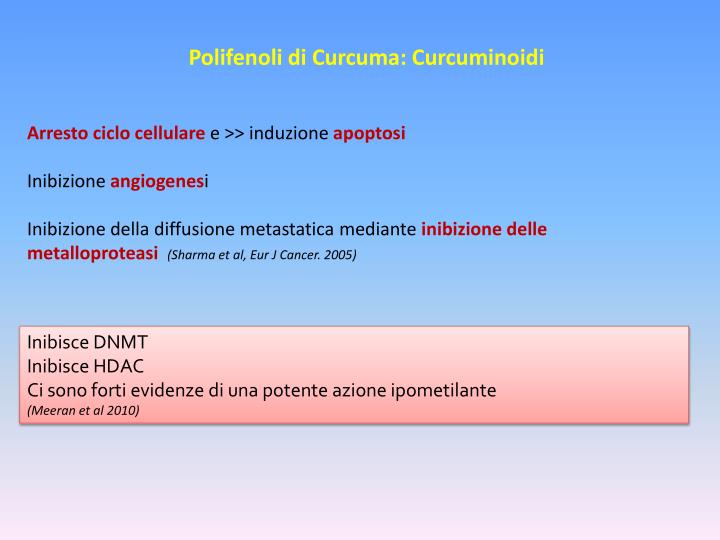 Polifenoli di Curcuma: Curcuminoidi

Arresto ciclo cellulare e >> induzione apoptosi

Inibizione angiogenesi

Inibizione della diffusione metastatica mediante inibizione delle metalloproteasi (Sharma et al, Eur J Cancer. 2005)

Inibisce DNMT
Inibisce HDAC
Ci sono forti evidenze di una potente azione ipometilante
(Meeran et al 2010)